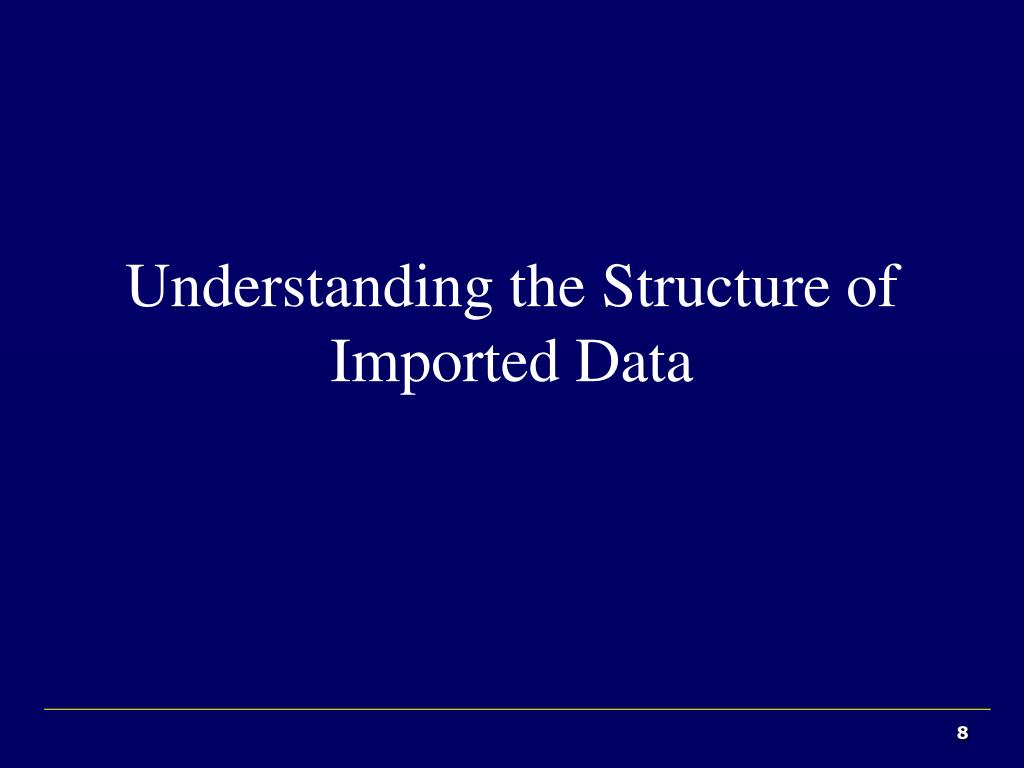 Understanding the Structure of Imported Data

8